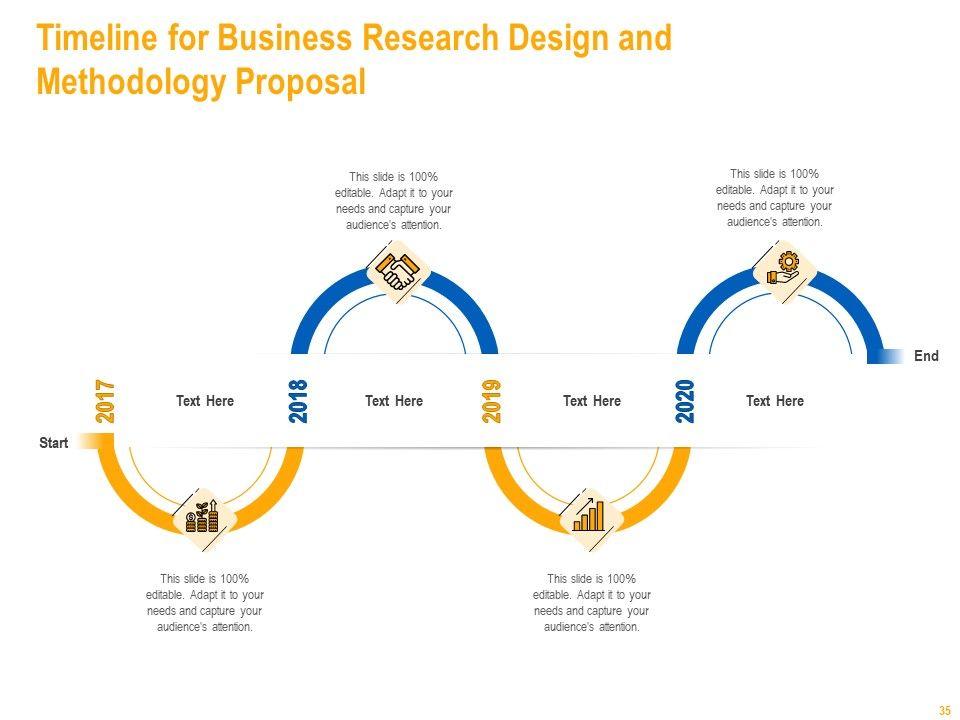 Timeline for Business Research Design and Methodology Proposal

This slide is 100% editable. Adapt it to your needs and capture your audience's attention.

This slide is 100% editable. Adapt it to your needs and capture your audience's attention.

End

2017

Text Here

2018

Text Here

2019

Text Here

2020

Text Here

Start

This slide is 100% editable. Adapt it to your needs and capture your audience's attention.

This slide is 100% editable. Adapt it to your needs and capture your audience's attention.

35